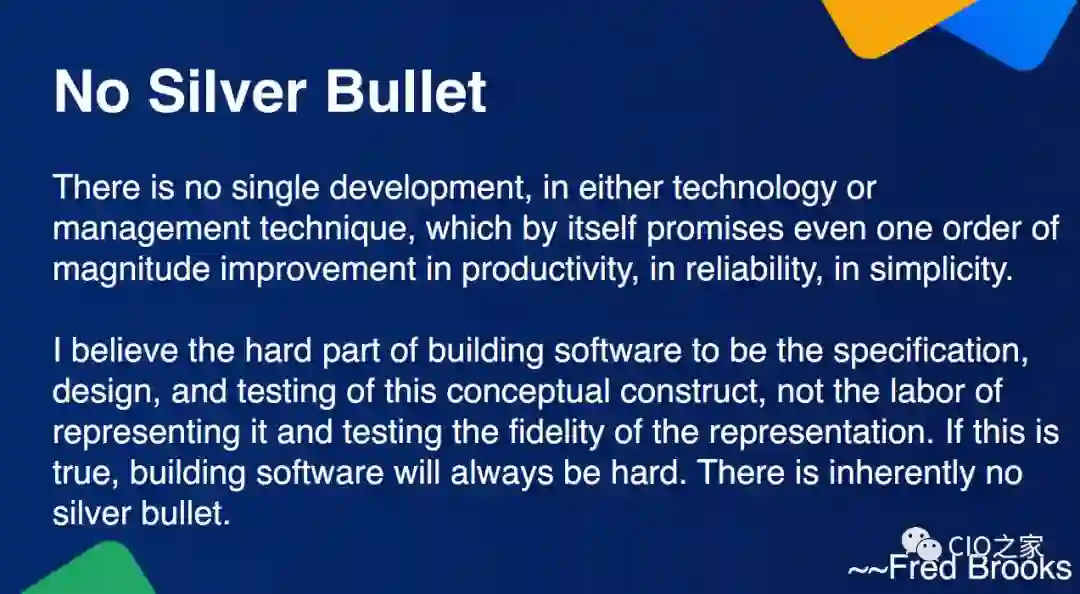 No Silver Bullet

There is no single development, in either technology or management technique, which by itself promises even one order of magnitude improvement in productivity, in reliability, in simplicity.

I believe the hard part of building software to be the specification, design, and testing of this conceptual construct, not the labor of representing it and testing the fidelity of the representation. If this is true, building software will always be hard. There is inherently no silver bullet.

CIO之家

~~Fred Brooks